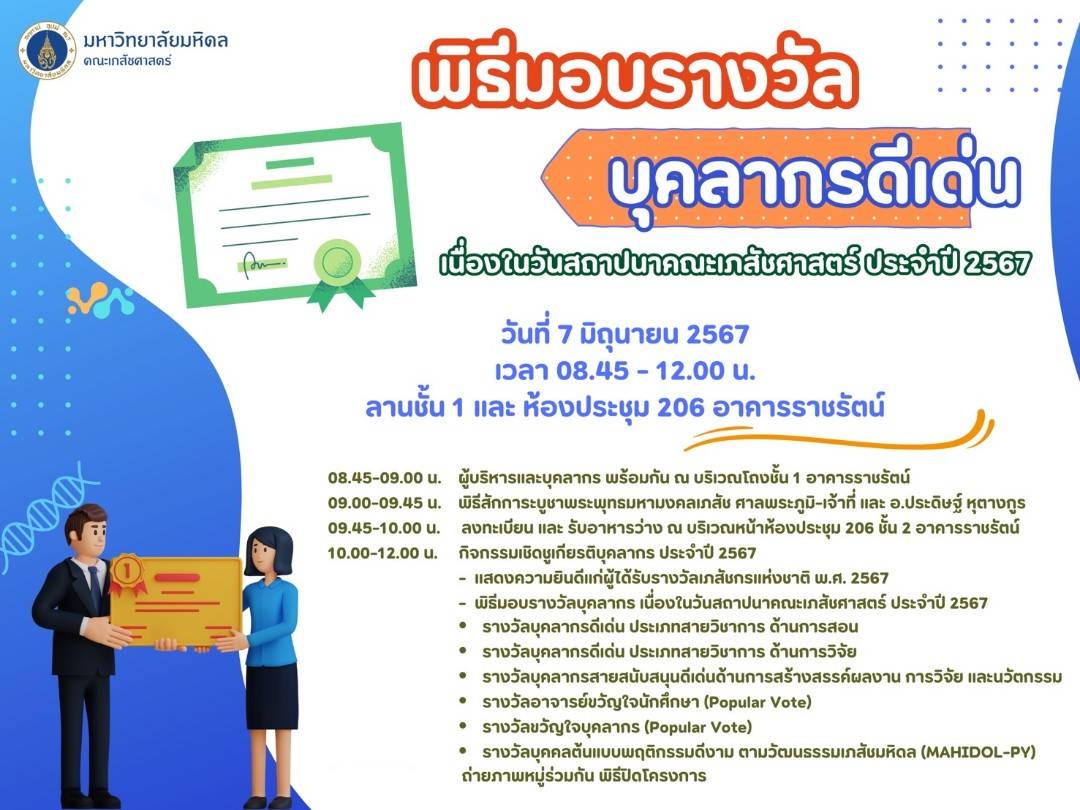 มหาวิทยาลัยมหิดล
คณะเภสัชศาสตร์

พิธีมอบรางวัล
บุคลากรดีเด่น
เนื่องในวันสถาปนาคณะเภสัชศาสตร์ ประจำปี 2567

วันที่ 7 มิถุนายน 2567
เวลา 08.45 - 12.00 น.
ลานชั้น 1 และ ห้องประชุม 206 อาคารราชรัตน์

08.45-09.00 น. ผู้บริหารและบุคลากร พร้อมกัน ณ บริเวณโถงชั้น 1 อาคารราชรัตน์
09.00-09.45 น. พิธีสักการะบูชาพระพุทธมหามงคลเภสัช ศาลพระภูมิ-เจ้าที่ และ อ.ประดิษฐ์ หุตางกูร
09.45-10.00 น. ลงทะเบียน และ รับอาหารว่าง ณ บริเวณหน้าห้องประชุม 206 ชั้น 2 อาคารราชรัตน์
10.00-12.00 น. กิจกรรมเชิดชูเกียรติบุคลากร ประจำปี 2567
- แสดงความยินดีแก่ผู้ได้รับรางวัลเภสัชกรแห่งชาติ พ.ศ. 2567
- พิธีมอบรางวัลบุคลากร เนื่องในวันสถาปนาคณะเภสัชศาสตร์ ประจำปี 2567
• รางวัลบุคลากรดีเด่น ประเภทสายวิชาการ ด้านการสอน
• รางวัลบุคลากรดีเด่น ประเภทสายวิชาการ ด้านการวิจัย
• รางวัลบุคลากรสายสนับสนุนดีเด่นด้านการสร้างสรรค์ผลงาน การวิจัย และนวัตกรรม
• รางวัลอาจารย์ขวัญใจนักศึกษา (Popular Vote)
• รางวัลขวัญใจบุคลากร (Popular Vote)
• รางวัลบุคคลต้นแบบพฤติกรรมดีงาม ตามวัฒนธรรมเภสัชมหิดล (MAHIDOL-PY)
ถ่ายภาพหมู่ร่วมกัน พิธีปิดโครงการ